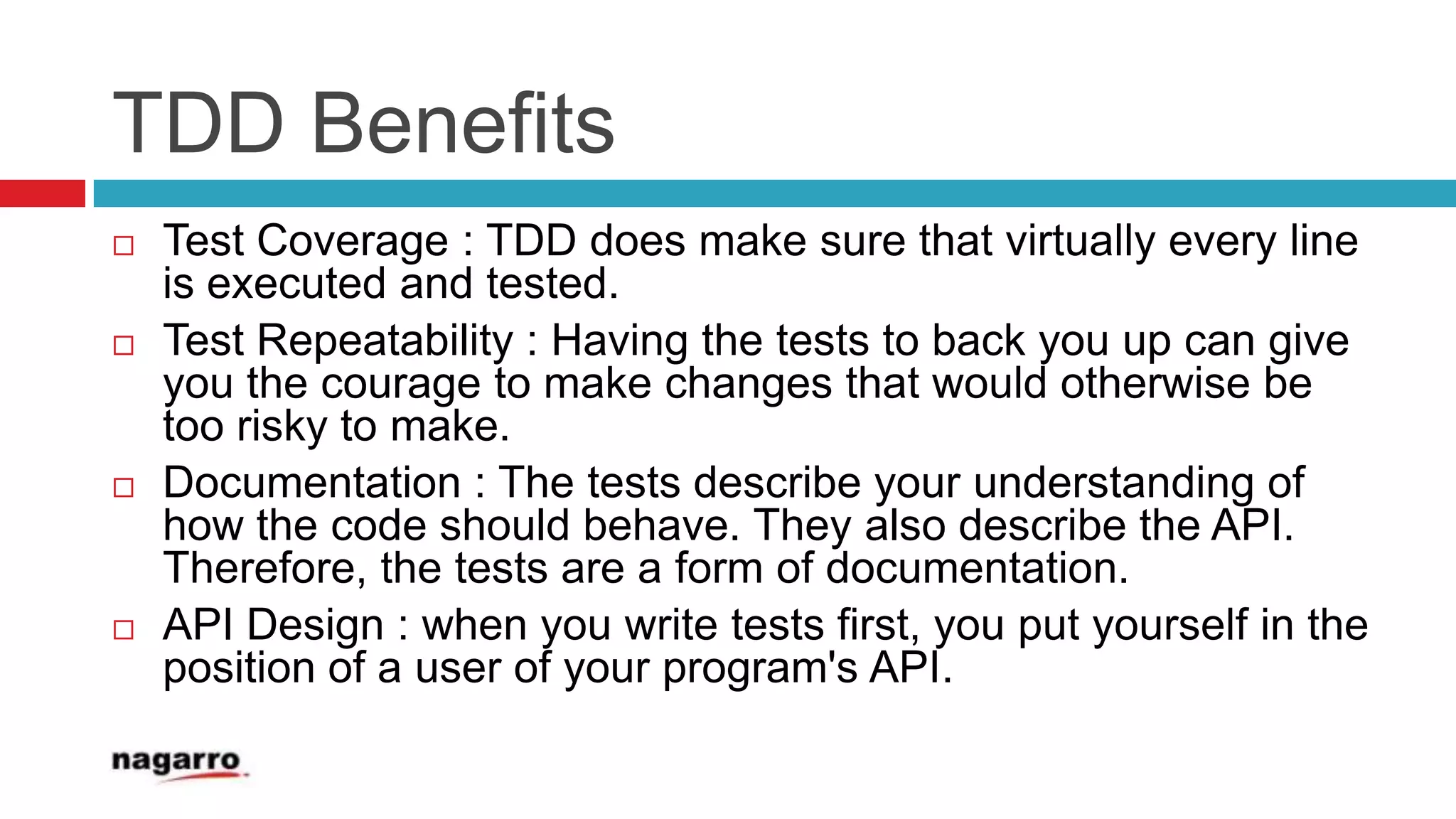 TDD Benefits

□ Test Coverage : TDD does make sure that virtually every line is executed and tested.

□ Test Repeatability : Having the tests to back you up can give you the courage to make changes that would otherwise be too risky to make.

□ Documentation : The tests describe your understanding of how the code should behave. They also describe the API. Therefore, the tests are a form of documentation.

□ API Design : when you write tests first, you put yourself in the position of a user of your program's API.

nagarro